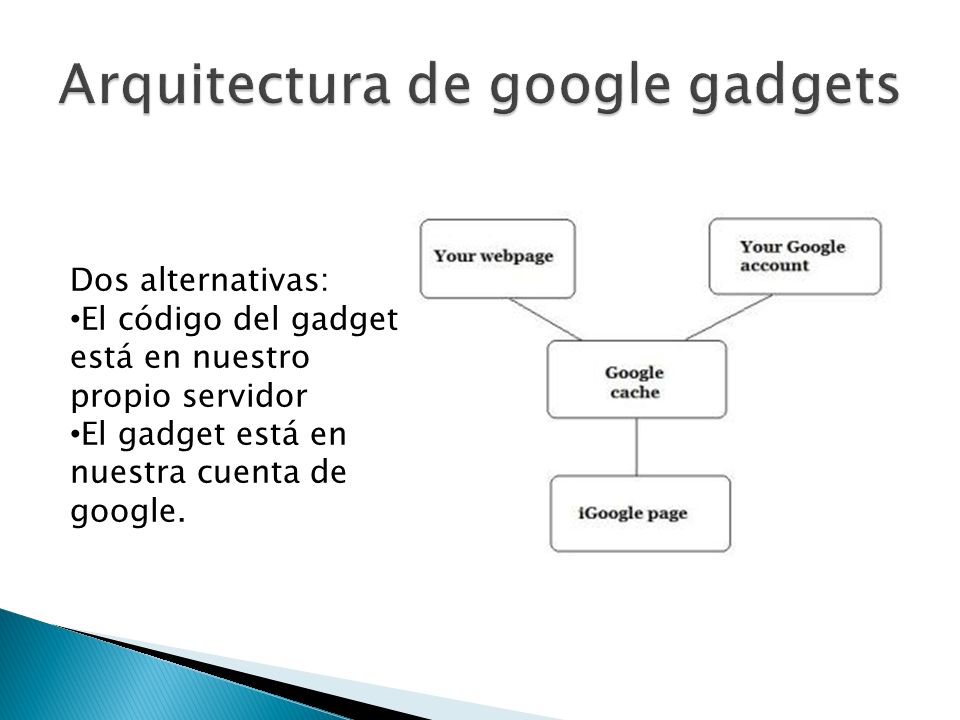 Arquitectura de google gadgets

Dos alternativas:
•El código del gadget está en nuestro propio servidor
•El gadget está en nuestra cuenta de google.

Your webpage

Your Google account

Google cache

iGoogle page